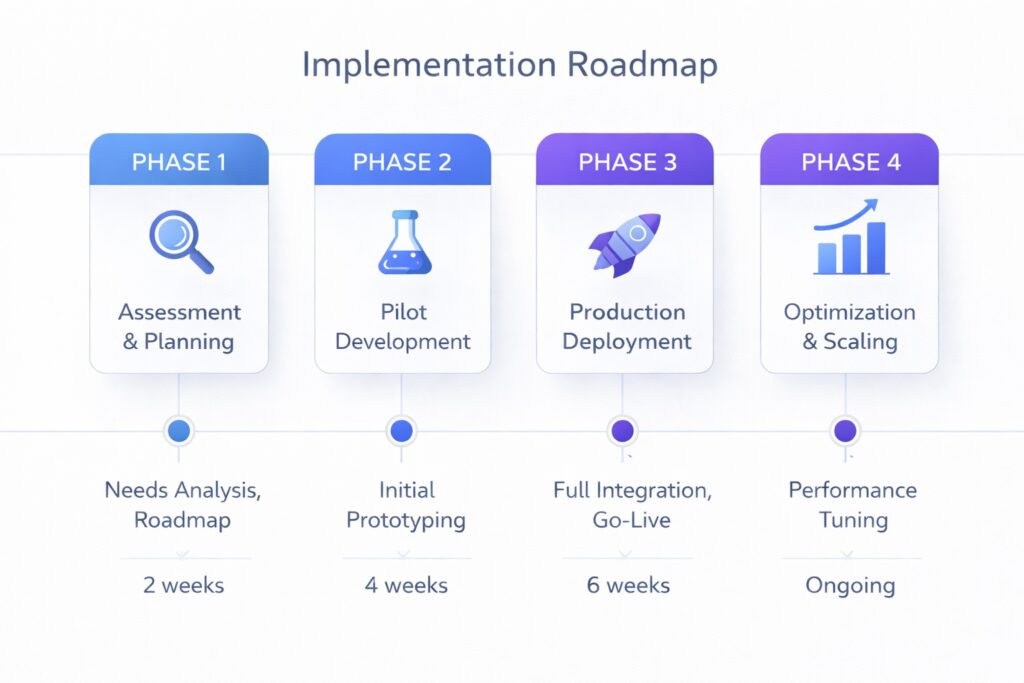 Implementation Roadmap

PHASE 1
Assessment & Planning
Needs Analysis, Roadmap
2 weeks

PHASE 2
Pilot Development
Initial Prototyping
4 weeks

PHASE 3
Production Deployment
Full Integration, Go-Live
6 weeks

PHASE 4
Optimization & Scaling
Performance Tuning
Ongoing